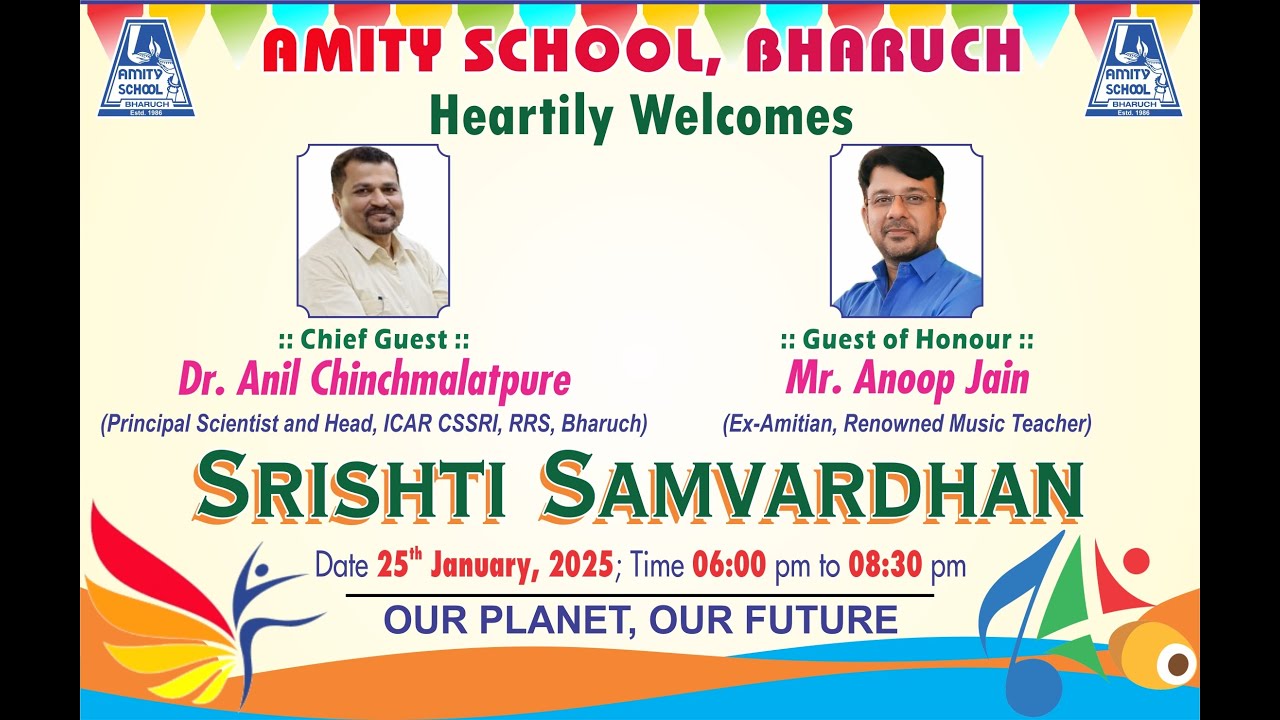 AMITY SCHOOL BHARUCH Estd. 1986

AMITY SCHOOL, BHARUCH

AMITY SCHOOL BHARUCH Estd. 1986

Heartily Welcomes

:: Chief Guest ::
Dr. Anil Chinchmalatpure
(Principal Scientist and Head, ICAR CSSRI, RRS, Bharuch)

:: Guest of Honour ::
Mr. Anoop Jain
(Ex-Amitian, Renowned Music Teacher)

SRISHTI SAMVARDHAN

Date $25^{th}$ January, 2025; Time 06:00 pm to 08:30 pm

OUR PLANET, OUR FUTURE